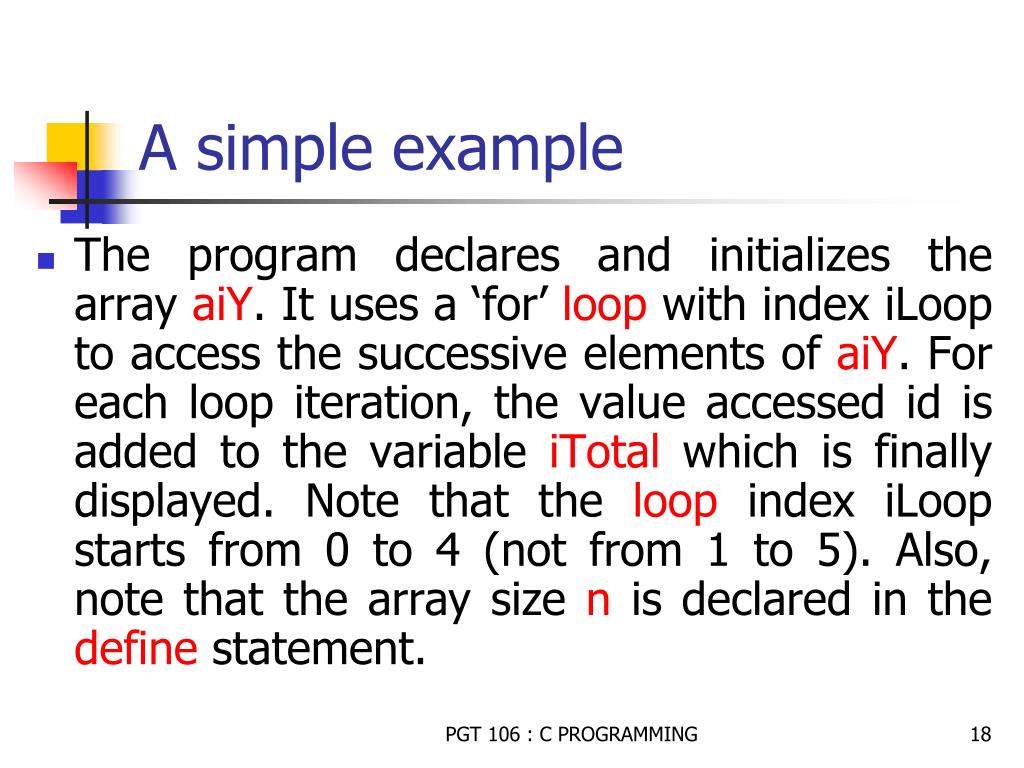 A simple example

The program declares and initializes the array aiY. It uses a ‘for’ loop with index iLoop to access the successive elements of aiY. For each loop iteration, the value accessed id is added to the variable iTotal which is finally displayed. Note that the loop index iLoop starts from 0 to 4 (not from 1 to 5). Also, note that the array size n is declared in the define statement.

PGT 106 : C PROGRAMMING

18